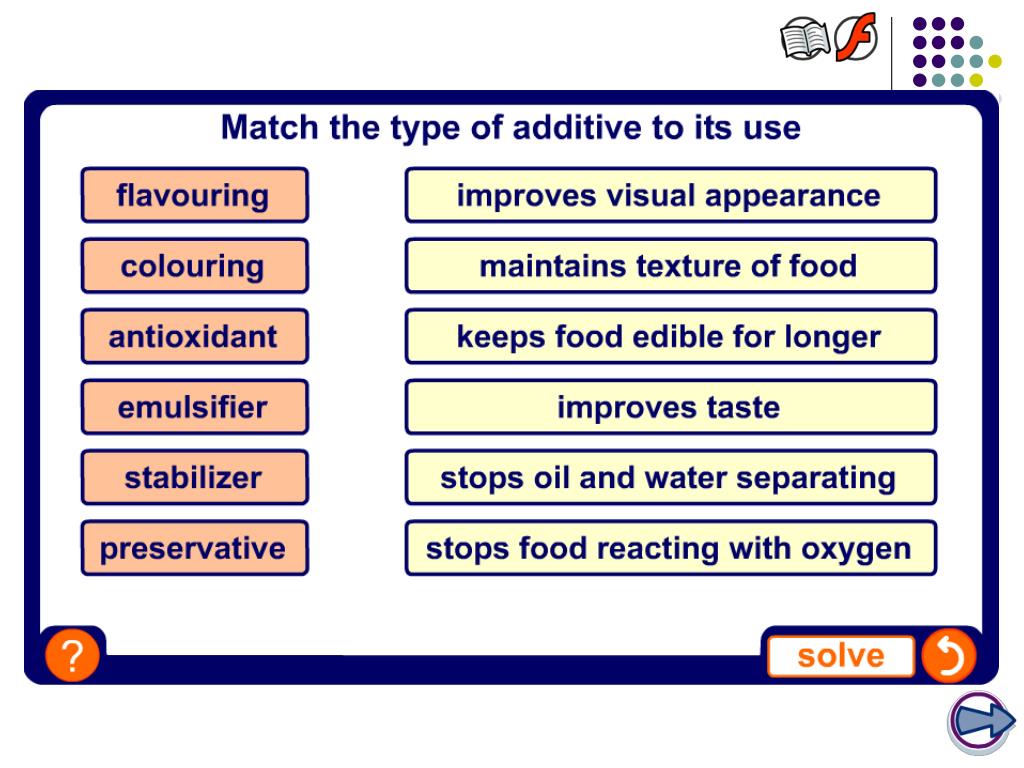 Match the type of additive to its use

flavouring
colouring
antioxidant
emulsifier
stabilizer
preservative

improves visual appearance
maintains texture of food
keeps food edible for longer
improves taste
stops oil and water separating
stops food reacting with oxygen

?

solve